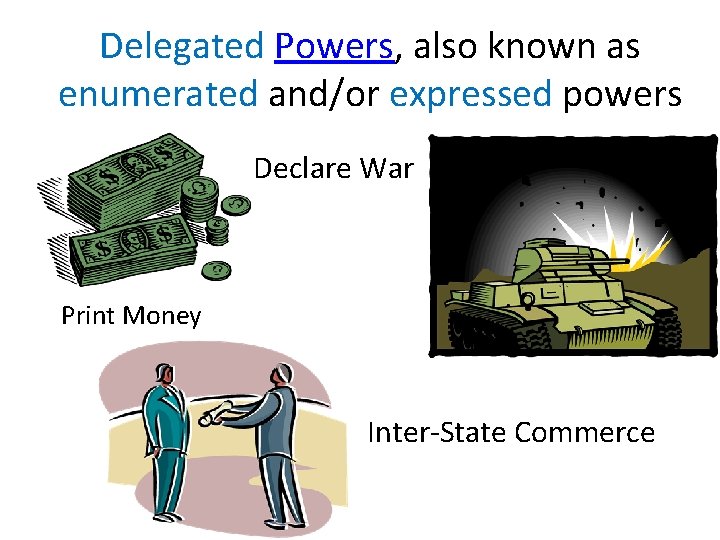 Delegated Powers, also known as enumerated and/or expressed powers

Declare War

Print Money

Inter-State Commerce